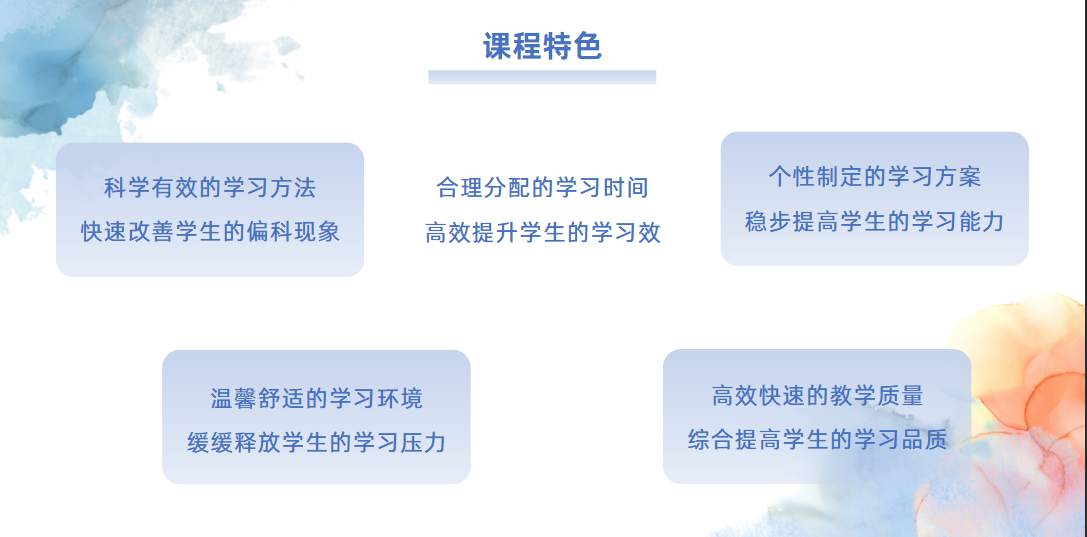 课程特色

科学有效的学习方法
快速改善学生的偏科现象

合理分配的学习时间
高效提升学生的学习效

个性制定的学习方案
稳步提高学生的学习能力

温馨舒适的学习环境
缓缓释放学生的学习压力

高效快速的教学质量
综合提高学生的学习品质